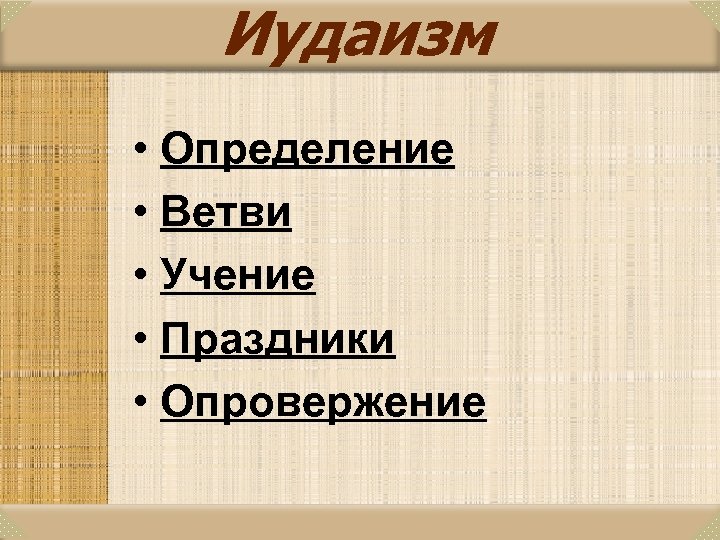 Иудаизм

• Определение
• Ветви
• Учение
• Праздники
• Опровержение